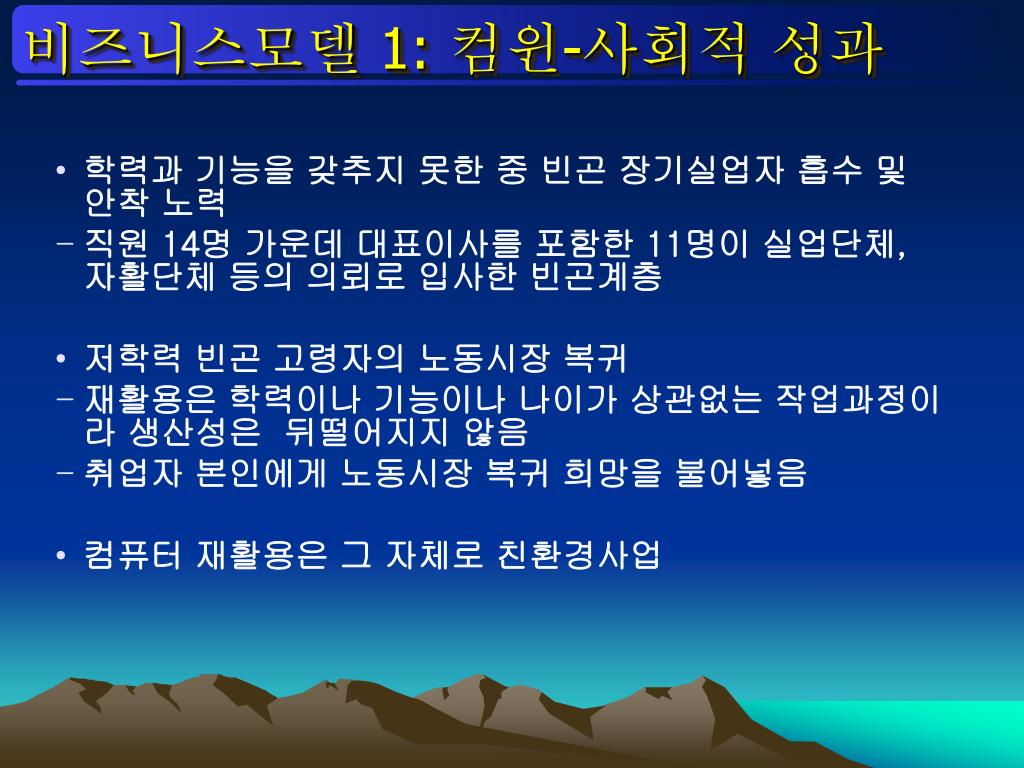 비즈니스모델 1: 컴윈-사회적 성과

• 학력과 기능을 갖추지 못한 중 빈곤 장기실업자 흡수 및 안착 노력
– 직원 14명 가운데 대표이사를 포함한 11명이 실업단체, 자활단체 등의 의뢰로 입사한 빈곤계층

• 저학력 빈곤 고령자의 노동시장 복귀
– 재활용은 학력이나 기능이나 나이가 상관없는 작업과정이라 생산성은 뒤떨어지지 않음
– 취업자 본인에게 노동시장 복귀 희망을 불어넣음

• 컴퓨터 재활용은 그 자체로 친환경사업